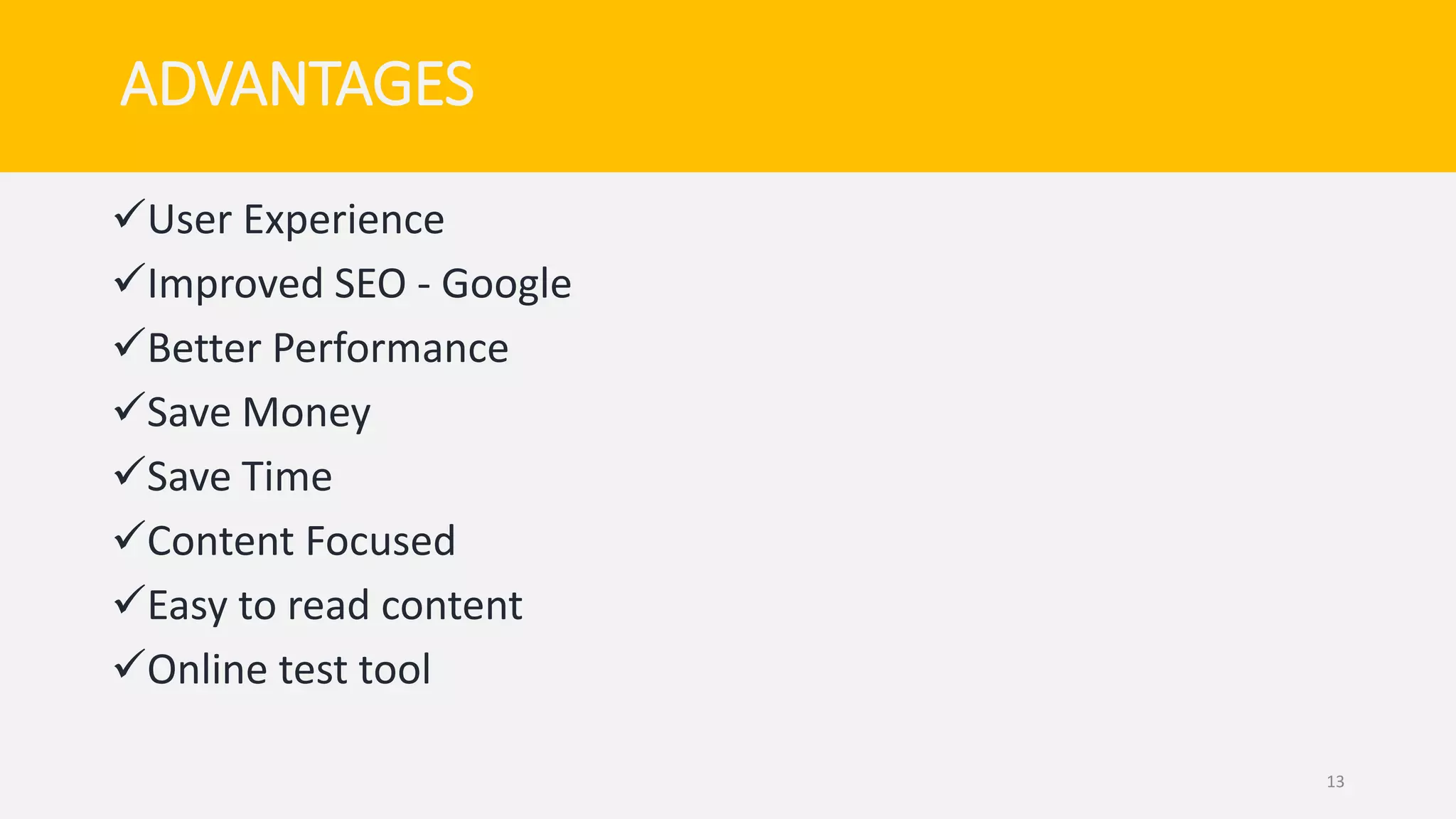 ADVANTAGES

✓User Experience
✓Improved SEO - Google
✓Better Performance
✓Save Money
✓Save Time
✓Content Focused
✓Easy to read content
✓Online test tool

13